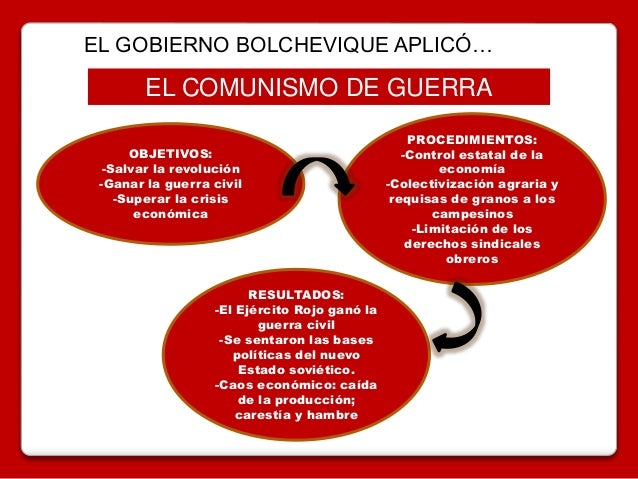 EL GOBIERNO BOLCHEVIQUE APLICÓ…

EL COMUNISMO DE GUERRA

OBJETIVOS:
-Salvar la revolución
-Ganar la guerra civil
-Superar la crisis económica

PROCEDIMIENTOS:
-Control estatal de la economía
-Colectivización agraria y requisas de granos a los campesinos
-Limitación de los derechos sindicales obreros

RESULTADOS:
-El Ejército Rojo ganó la guerra civil
-Se sentaron las bases políticas del nuevo Estado soviético.
-Caos económico: caída de la producción; carestía y hambre